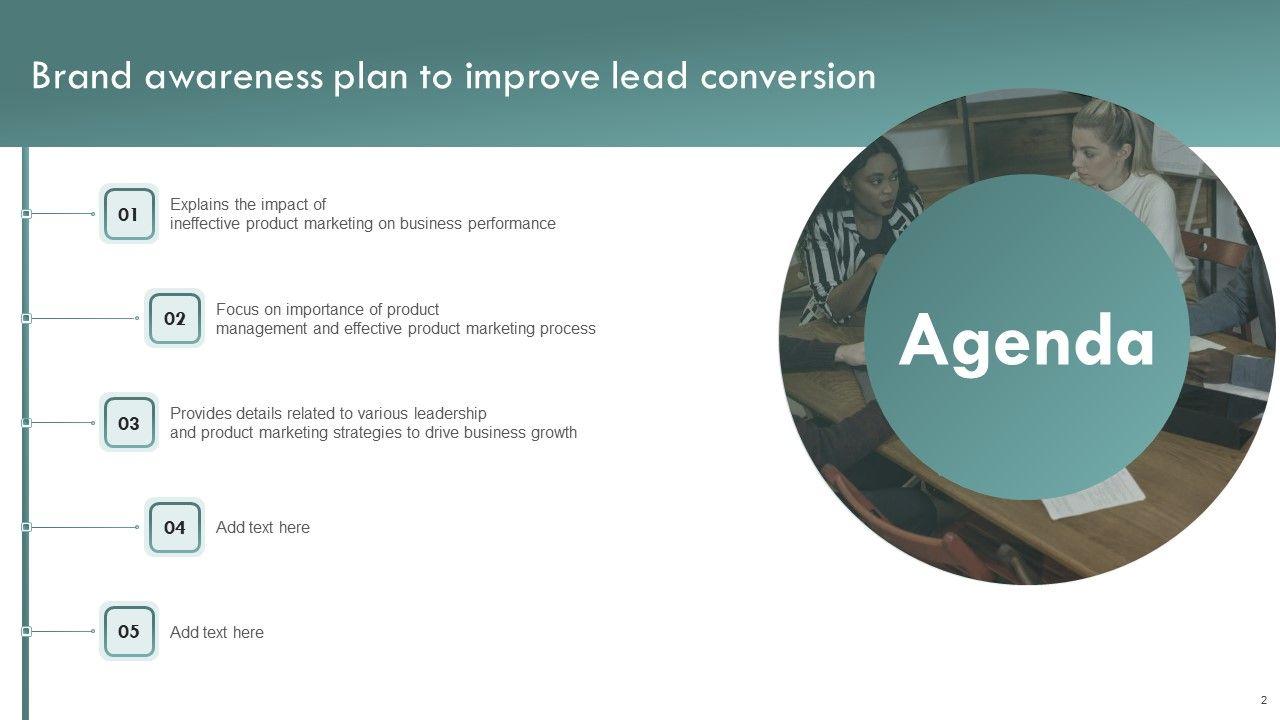 Brand awareness plan to improve lead conversion

01 Explains the impact of ineffective product marketing on business performance

02 Focus on importance of product management and effective product marketing process

03 Provides details related to various leadership and product marketing strategies to drive business growth

04 Add text here

05 Add text here

Agenda

2